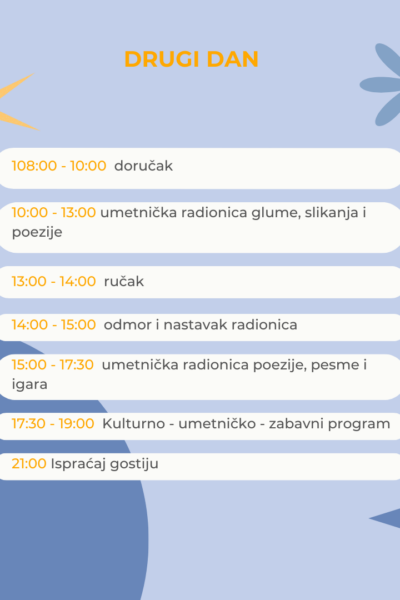 DRUGI DAN

108:00 - 10:00 doručak

10:00 - 13:00 umetnička radionica glume, slikanja i poezije

13:00 - 14:00 ručak

14:00 - 15:00 odmor i nastavak radionica

15:00 - 17:30 umetnička radionica poezije, pesme i igara

17:30 - 19:00 Kulturno - umetničko - zabavni program

21:00 Ispraćaj gostiju